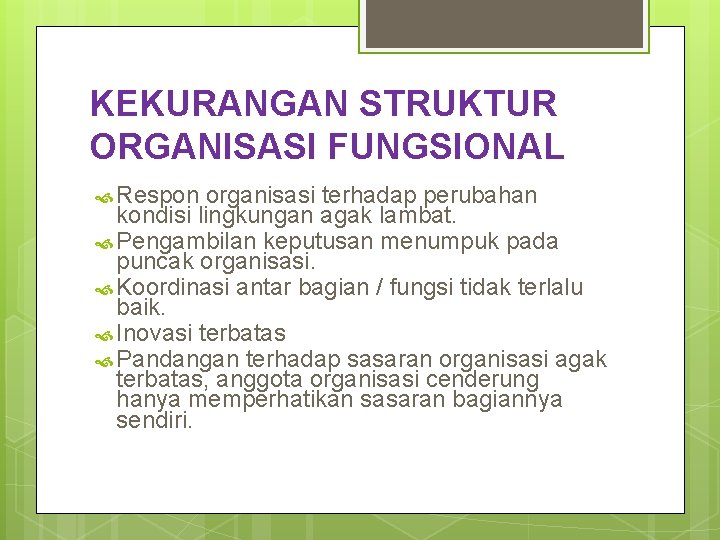 KEKURANGAN STRUKTUR ORGANISASI FUNGSIONAL

Respon organisasi terhadap perubahan kondisi lingkungan agak lambat.

Pengambilan keputusan menumpuk pada puncak organisasi.

Koordinasi antar bagian / fungsi tidak terlalu baik.

Inovasi terbatas

Pandangan terhadap sasaran organisasi agak terbatas, anggota organisasi cenderung hanya memperhatikan sasaran bagiannya sendiri.